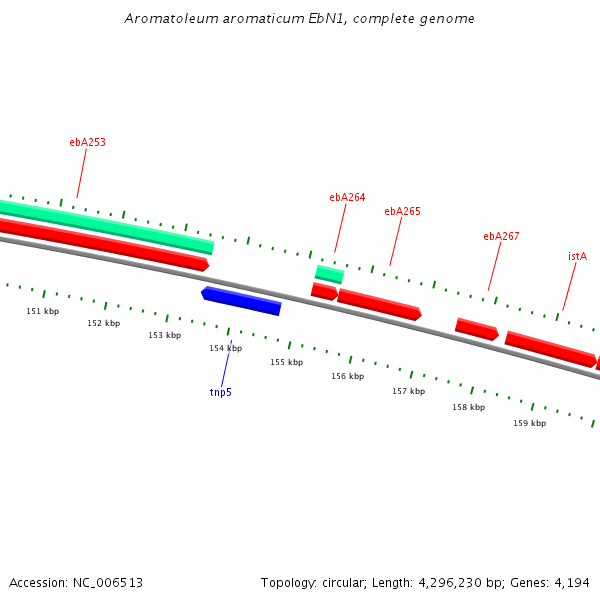 Aromatoleum aromaticum EbN1, complete genome

ebA253

ebA264

ebA265

ebA267

istA

151 kbp

152 kbp

153 kbp

154 kbp

155 kbp

156 kbp

157 kbp

158 kbp

159 kbp

tnp5

Accession: NC_006513

Topology: circular; Length: 4,296,230 bp; Genes: 4,194